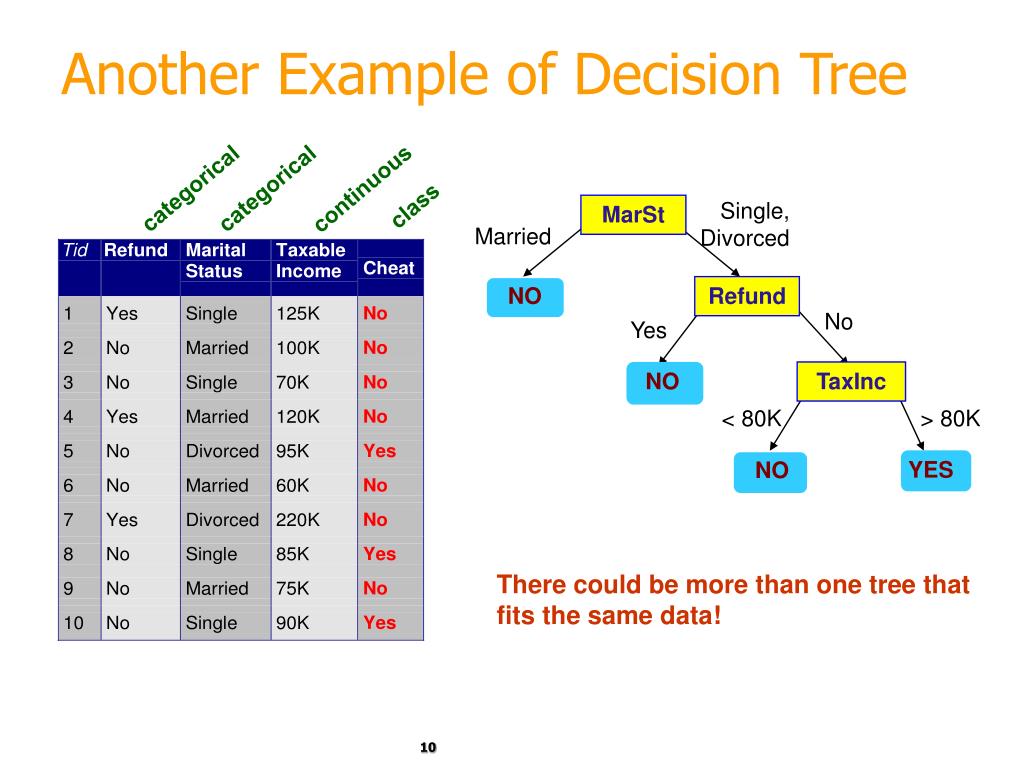 Another Example of Decision Tree

categorical categorical continuous class

| Tid | Refund | Marital Status | Taxable Income | Cheat |
|---|---|---|---|---|
| 1 | Yes | Single | 125K | No |
| 2 | No | Married | 100K | No |
| 3 | No | Single | 70K | No |
| 4 | Yes | Married | 120K | No |
| 5 | No | Divorced | 95K | Yes |
| 6 | No | Married | 60K | No |
| 7 | Yes | Divorced | 220K | No |
| 8 | No | Single | 85K | Yes |
| 9 | No | Married | 75K | No |
| 10 | No | Single | 90K | Yes |

MarSt
Married
Single, Divorced
NO
Refund
Yes
No
NO
TaxInc
< 80K
> 80K
NO
YES

There could be more than one tree that fits the same data!

10